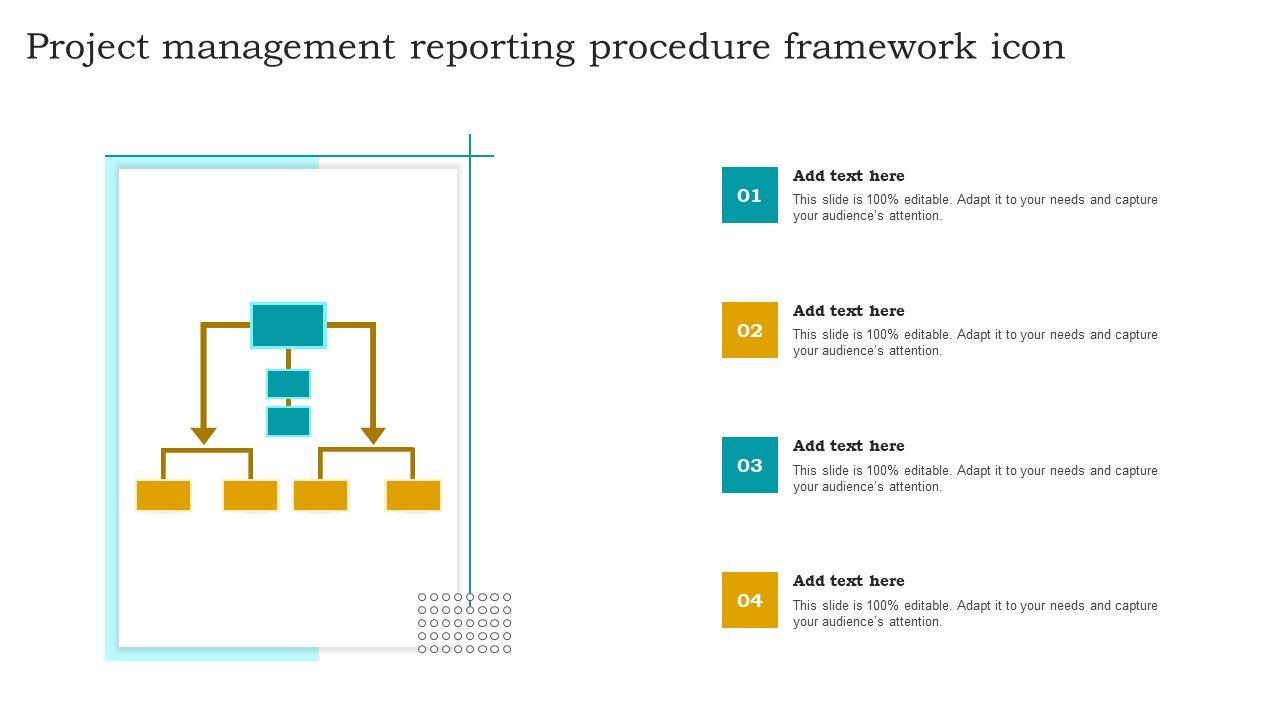 Project management reporting procedure framework icon

01

Add text here

This slide is 100% editable. Adapt it to your needs and capture your audience's attention.

02

Add text here

This slide is 100% editable. Adapt it to your needs and capture your audience's attention.

03

Add text here

This slide is 100% editable. Adapt it to your needs and capture your audience's attention.

04

Add text here

This slide is 100% editable. Adapt it to your needs and capture your audience's attention.